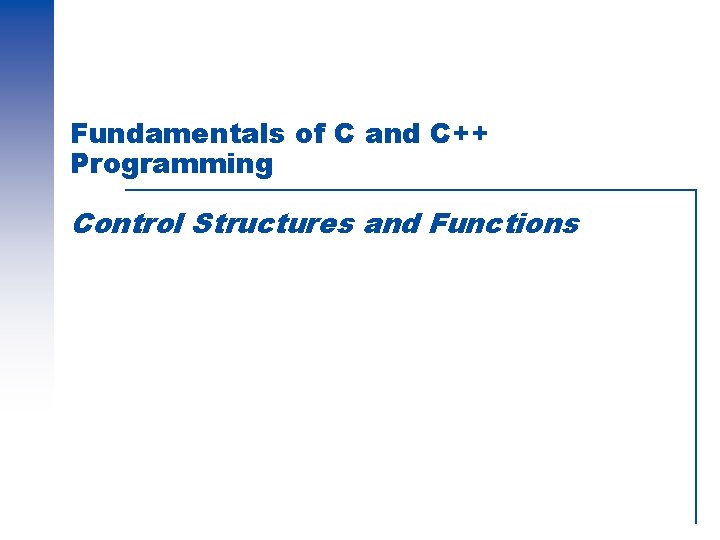 Fundamentals of C and C++ Programming

Control Structures and Functions